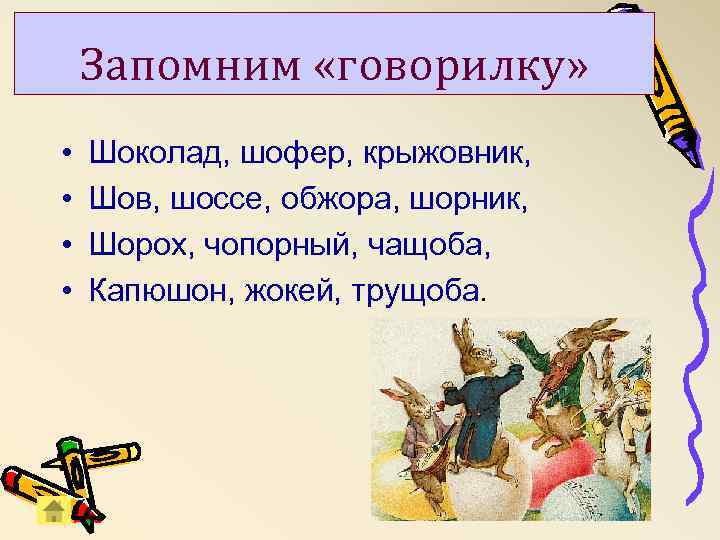 Запомним «говорилку»

• Шоколад, шофер, крыжовник,
• Шов, шоссе, обжора, шорник,
• Шорох, чопорный, чащоба,
• Капюшон, жокей, трущоба.